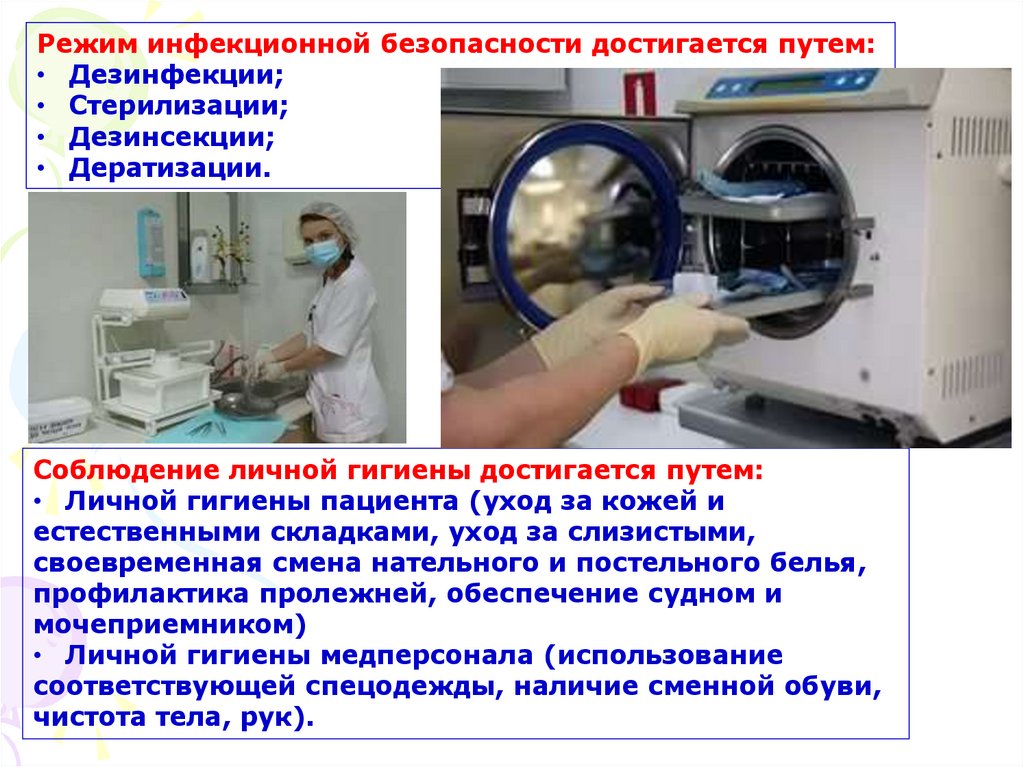 Режим инфекционной безопасности достигается путем:
• Дезинфекции;
• Стерилизации;
• Дезинсекции;
• Дератизации.

Соблюдение личной гигиены достигается путем:
• Личной гигиены пациента (уход за кожей и естественными складками, уход за слизистыми, своевременная смена нательного и постельного белья, профилактика пролежней, обеспечение судном и мочеприемником)
• Личной гигиены медперсонала (использование соответствующей спецодежды, наличие сменной обуви, чистота тела, рук).